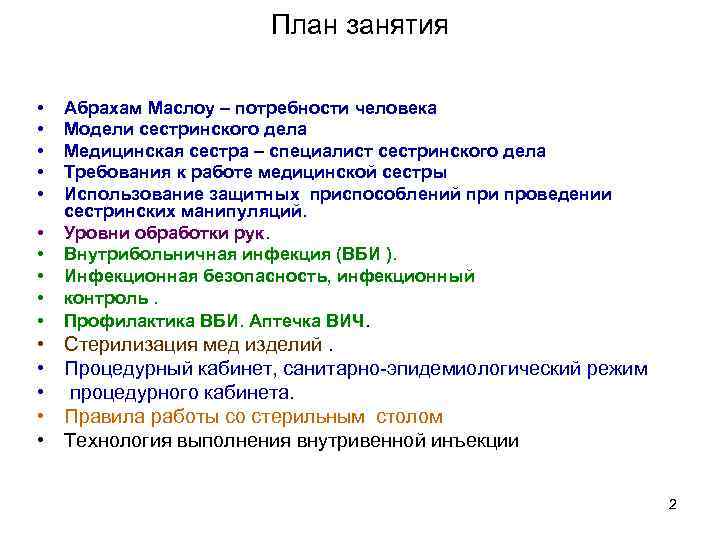 План занятия

• Абрахам Маслоу – потребности человека
• Модели сестринского дела
• Медицинская сестра – специалист сестринского дела
• Требования к работе медицинской сестры
• Использование защитных приспособлений при проведении сестринских манипуляций.
• Уровни обработки рук.
• Внутрибольничная инфекция (ВБИ ).
• Инфекционная безопасность, инфекционный
• контроль .
• Профилактика ВБИ. Аптечка ВИЧ.
• Стерилизация мед изделий .
• Процедурный кабинет, санитарно-эпидемиологический режим
• процедурного кабинета.
• Правила работы со стерильным столом
• Технология выполнения внутривенной инъекции

2